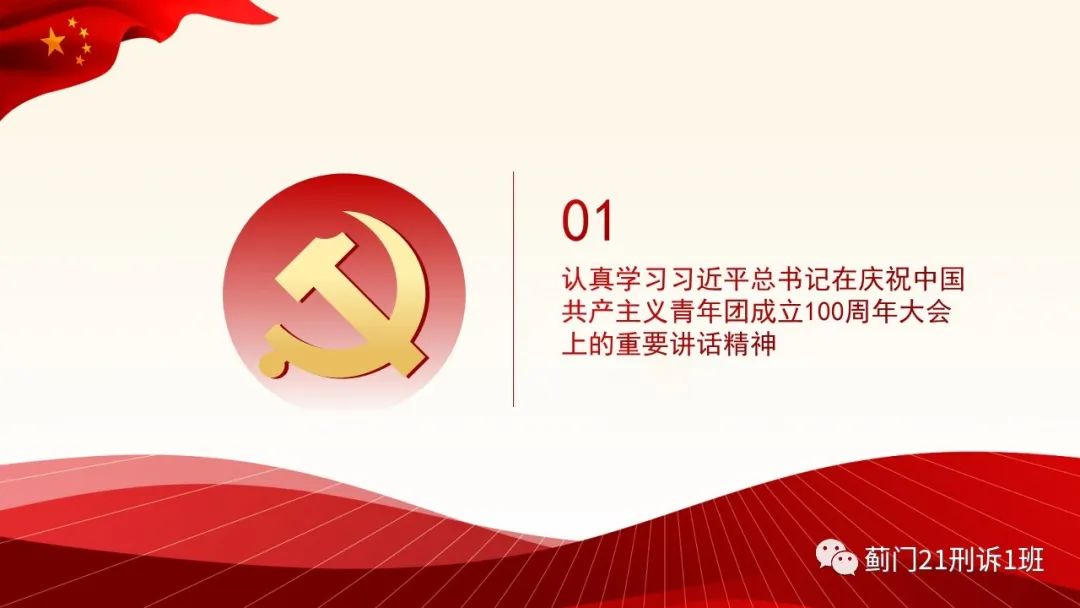 01

认真学习习近平总书记在庆祝中国共产主义青年团成立100周年大会上的重要讲话精神

蓟门21刑诉1班